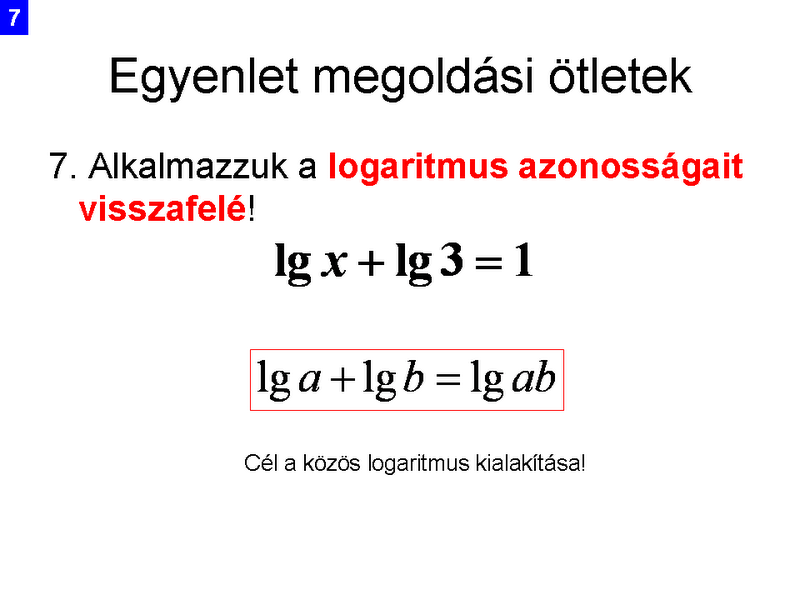 7

Egyenlet megoldási ötletek

7. Alkalmazzuk a logaritmus azonosságait visszafelé!

$\lg x + \lg 3 = 1$

$\lg a + \lg b = \lg ab$

Cél a közös logaritmus kialakítása!